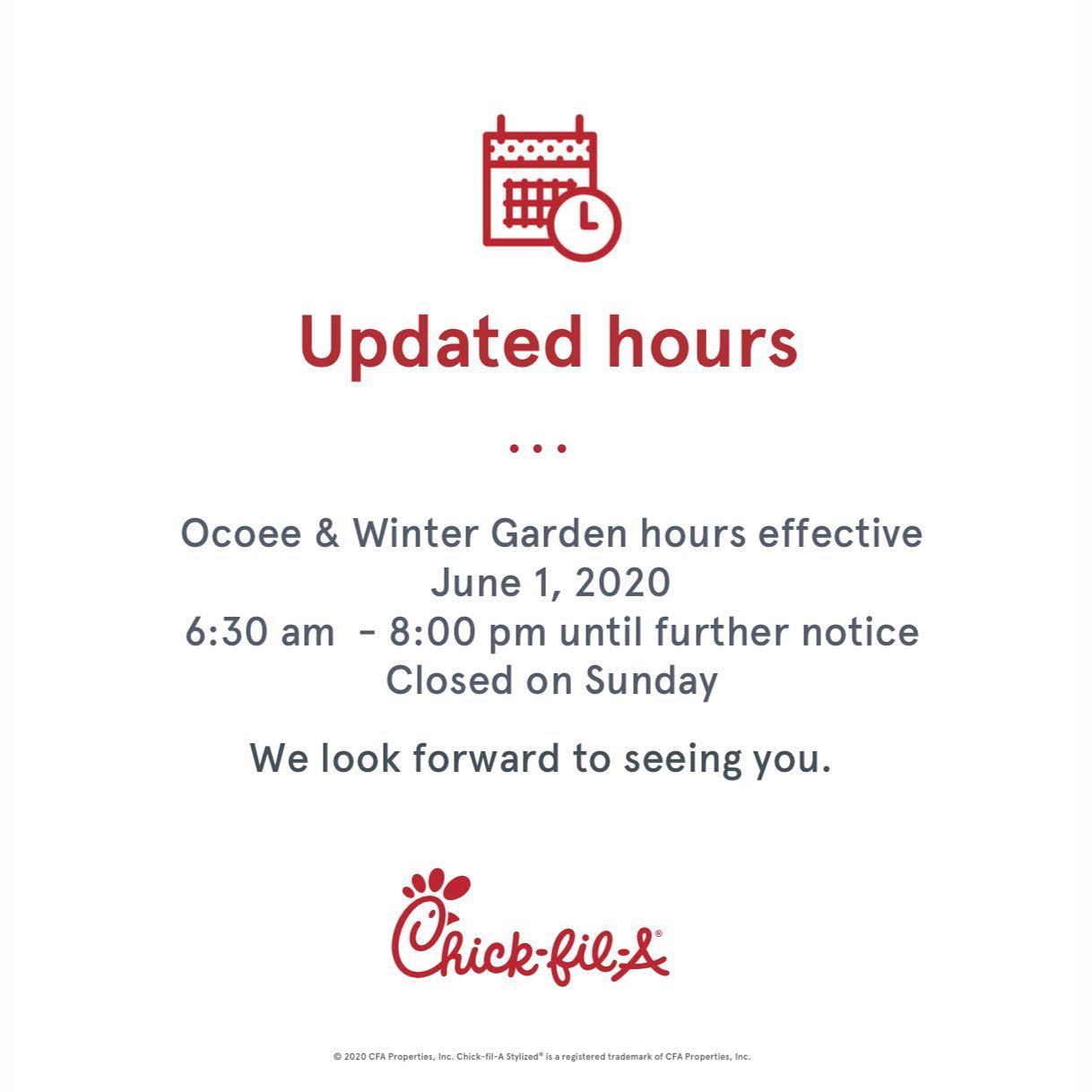 Updated hours

...

Ocoee & Winter Garden hours effective
June 1, 2020
6:30 am - 8:00 pm until further notice
Closed on Sunday

We look forward to seeing you.

Chick-fil-A®

© 2020 CFA Properties, Inc. Chick-fil-A Stylized® is a registered trademark of CFA Properties, Inc.